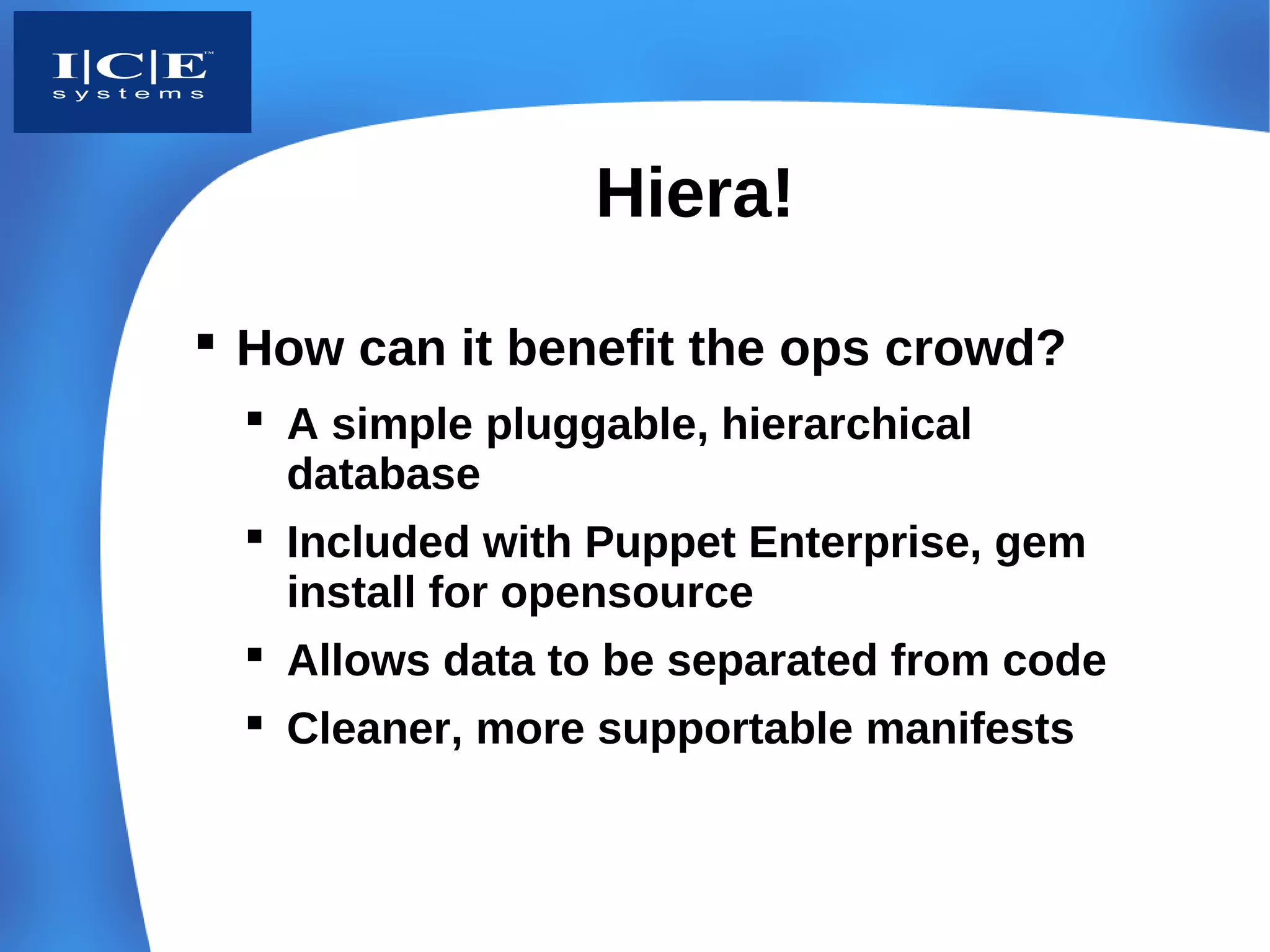 I|C|E™
systems

Hiera!

▪ How can it benefit the ops crowd?
 ▪ A simple pluggable, hierarchical database
 ▪ Included with Puppet Enterprise, gem install for opensource
 ▪ Allows data to be separated from code
 ▪ Cleaner, more supportable manifests